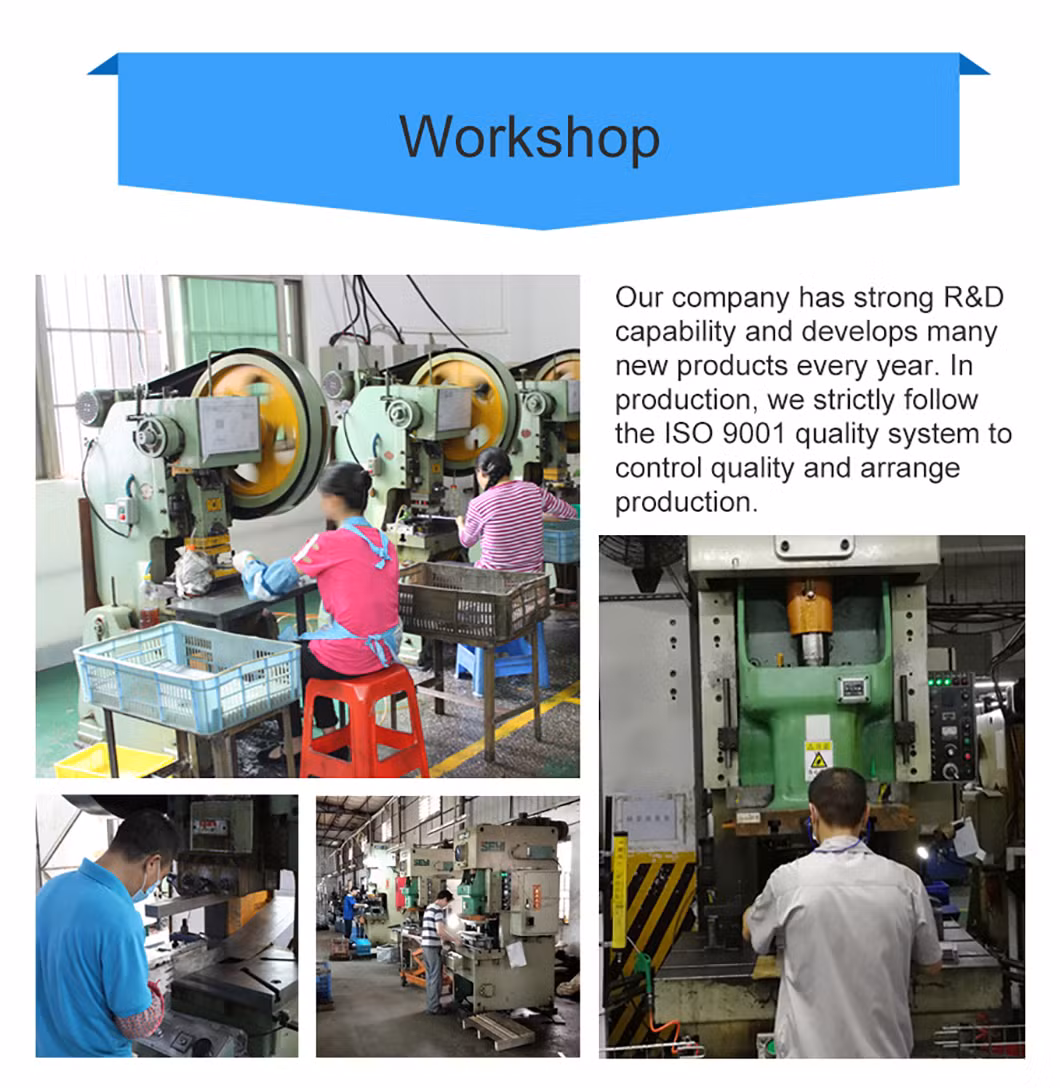 Workshop

Our company has strong R&D capability and develops many new products every year. In production, we strictly follow the ISO 9001 quality system to control quality and arrange production.